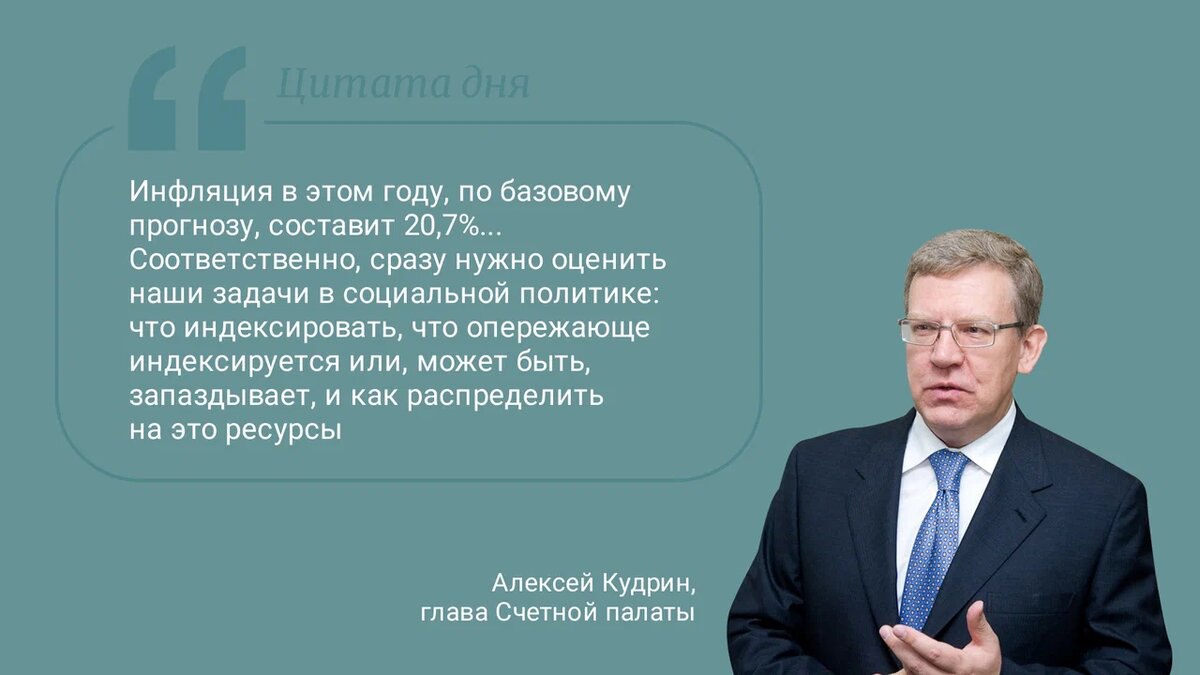 Цитата дня

Инфляция в этом году, по базовому прогнозу, составит 20,7%... Соответственно, сразу нужно оценить наши задачи в социальной политике: что индексировать, что опережающе индексируется или, может быть, запаздывает, и как распределить на это ресурсы

Алексей Кудрин,
глава Счетной палаты